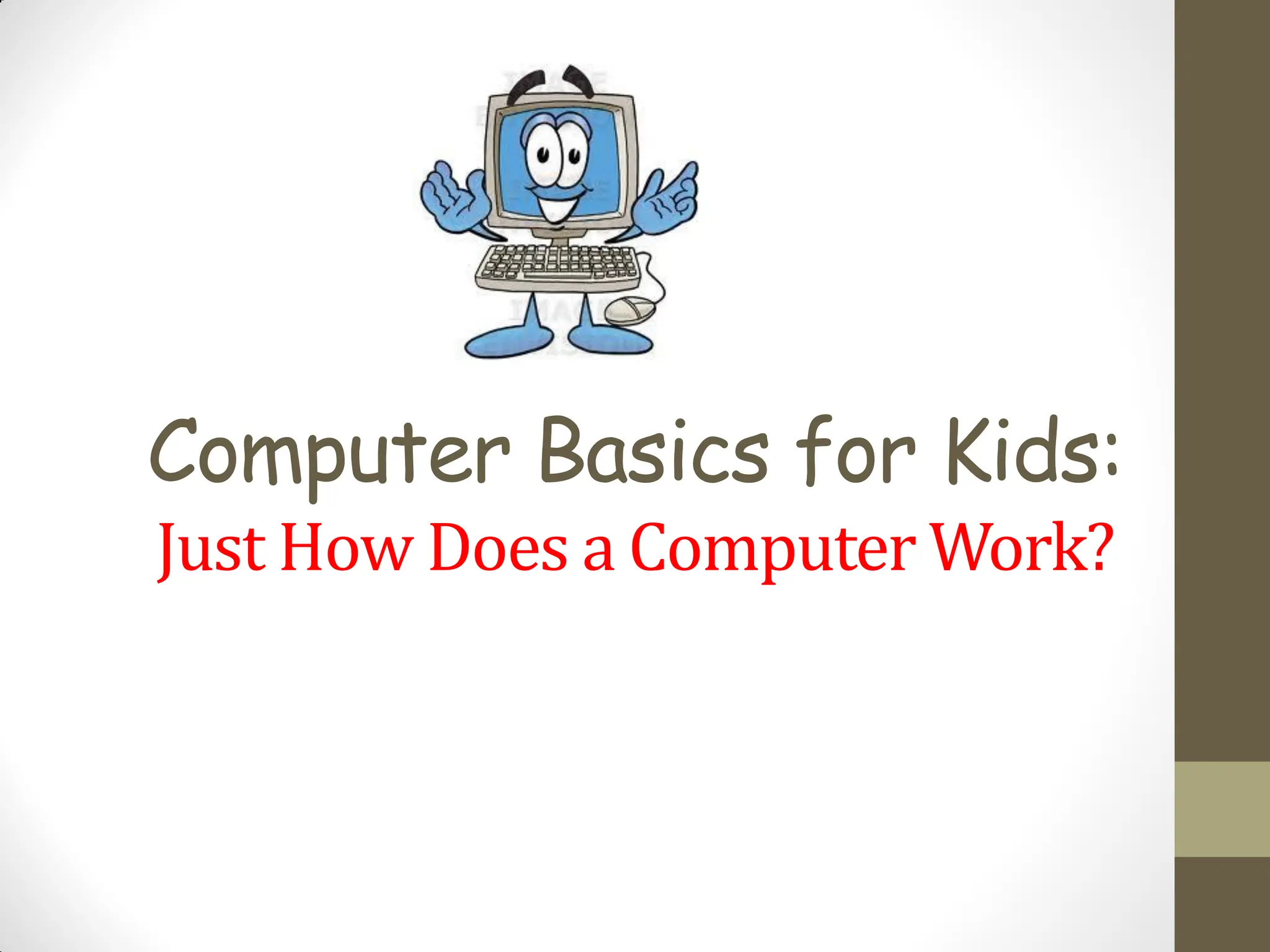 Computer Basics for Kids:
Just How Does a Computer Work?